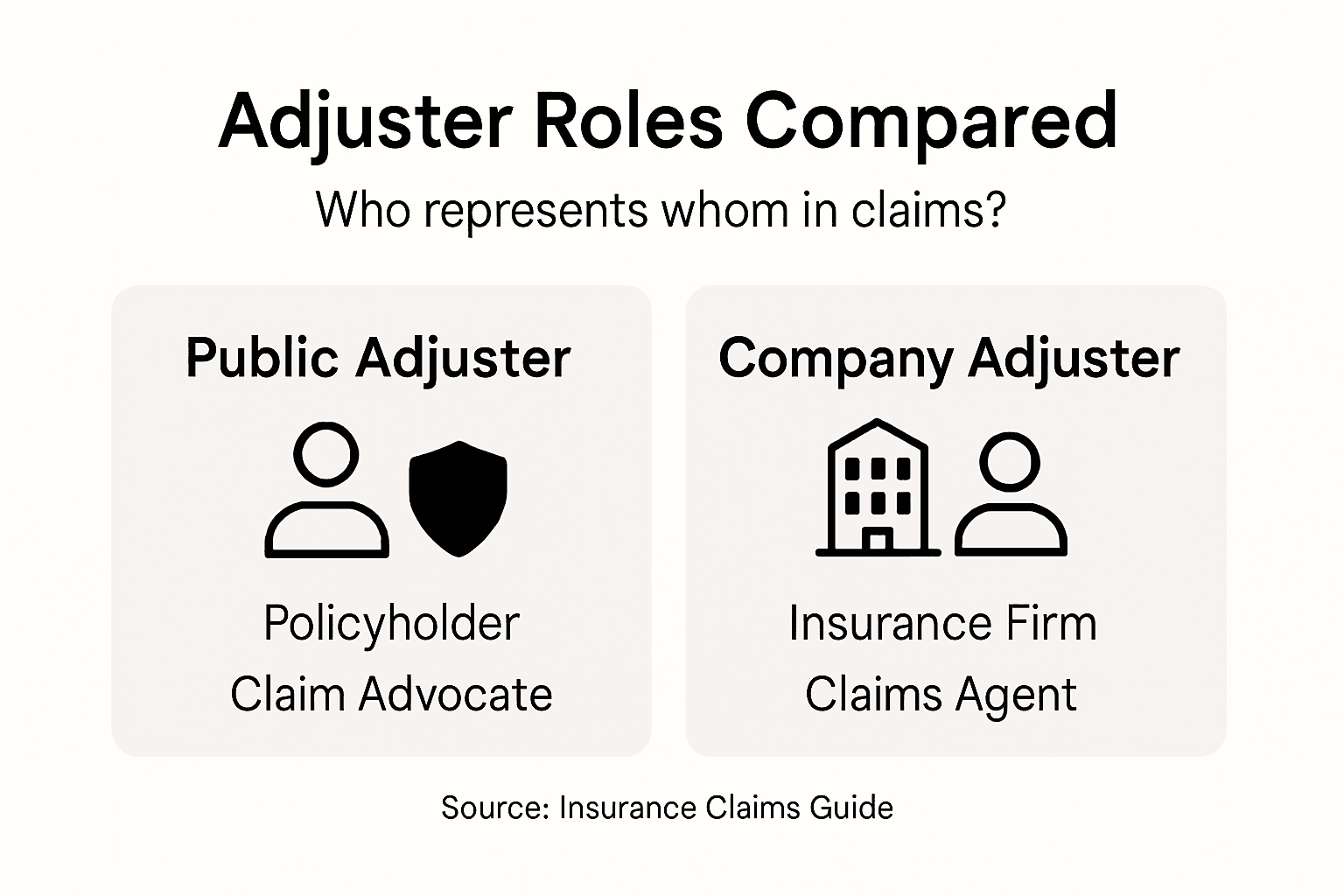 Adjuster Roles Compared

Who represents whom in claims?

Public Adjuster

Policyholder
Claim Advocate

Company Adjuster

Insurance Firm
Claims Agent

Source: Insurance Claims Guide